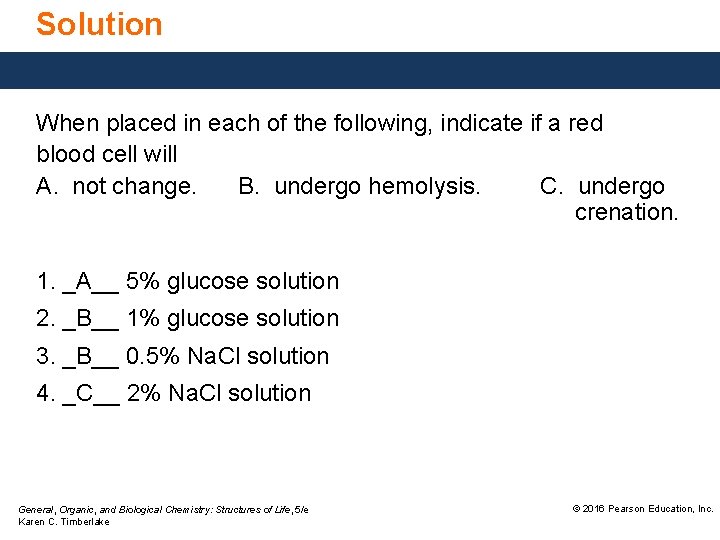 Solution

When placed in each of the following, indicate if a red blood cell will
A. not change. B. undergo hemolysis. C. undergo crenation.

1. _A__ 5% glucose solution
2. _B__ 1% glucose solution
3. _B__ 0.5% NaCl solution
4. _C__ 2% NaCl solution

General, Organic, and Biological Chemistry: Structures of Life, 5/e
Karen C. Timberlake

© 2016 Pearson Education, Inc.